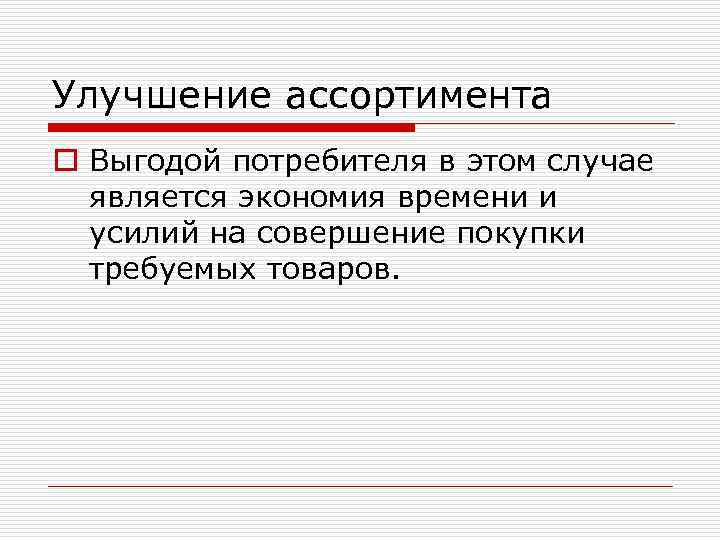 Улучшение ассортимента

Выгодой потребителя в этом случае является экономия времени и усилий на совершение покупки требуемых товаров.